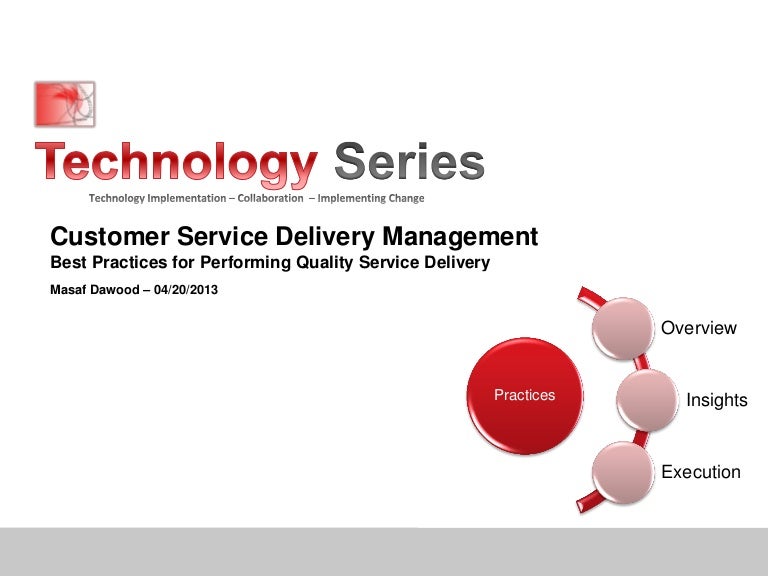 Technology Series
Technology Implementation – Collaboration – Implementing Change

Customer Service Delivery Management
Best Practices for Performing Quality Service Delivery

Masaf Dawood – 04/20/2013

Practices

Overview

Insights

Execution